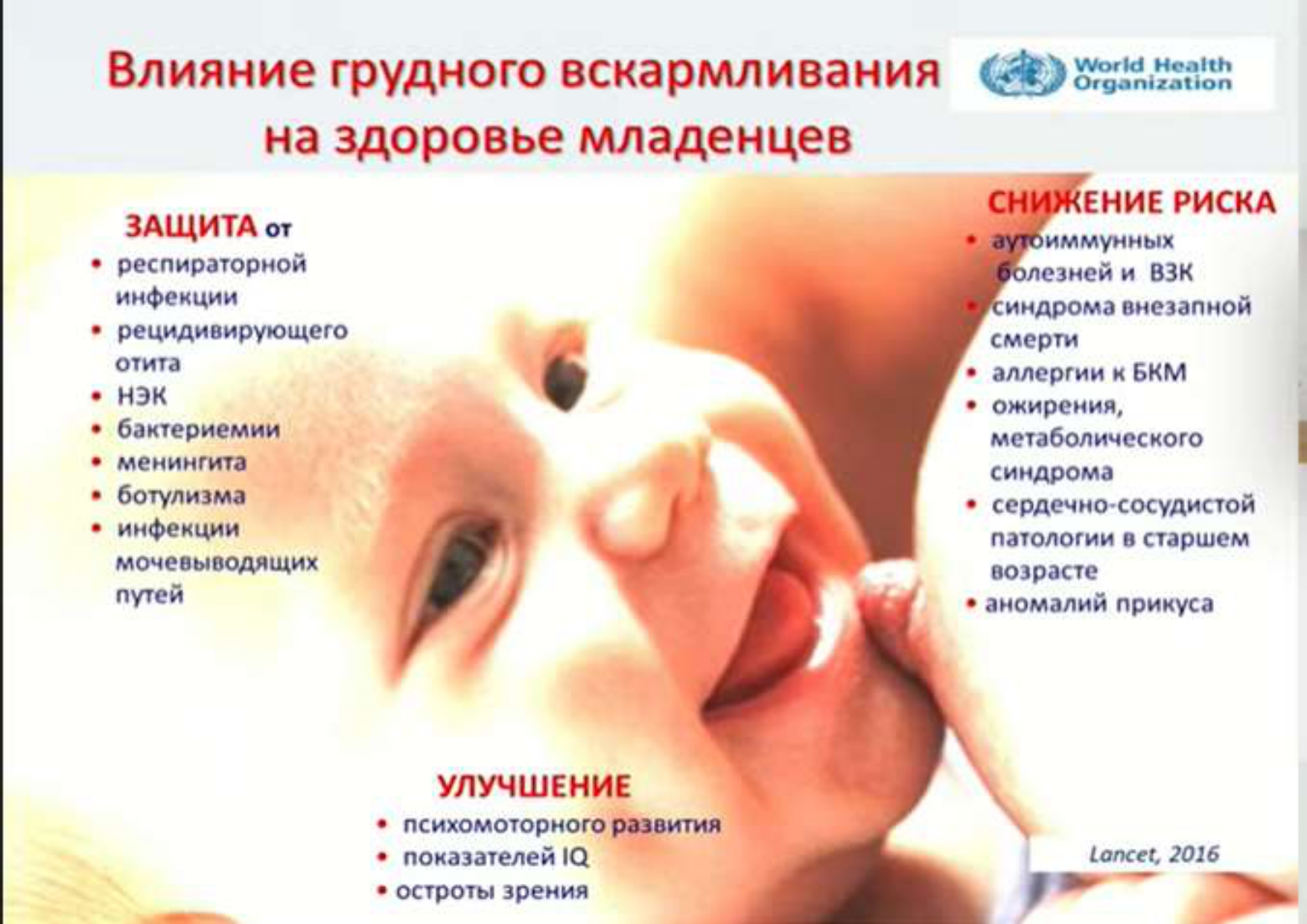 Влияние грудного вскармливания на здоровье младенцев

World Health Organization

ЗАЩИТА от
• респираторной инфекции
• рецидивирующего отита
• НЭК
• бактериемии
• менингита
• ботулизма
• инфекции мочевыводящих путей

СНИЖЕНИЕ РИСКА
• аутоиммунных болезней и ВЗК
• синдрома внезапной смерти
• аллергии к БКМ
• ожирения, метаболического синдрома
• сердечно-сосудистой патологии в старшем возрасте
• аномалий прикуса

УЛУЧШЕНИЕ
• психомоторного развития
• показателей IQ
• остроты зрения

Lancet, 2016